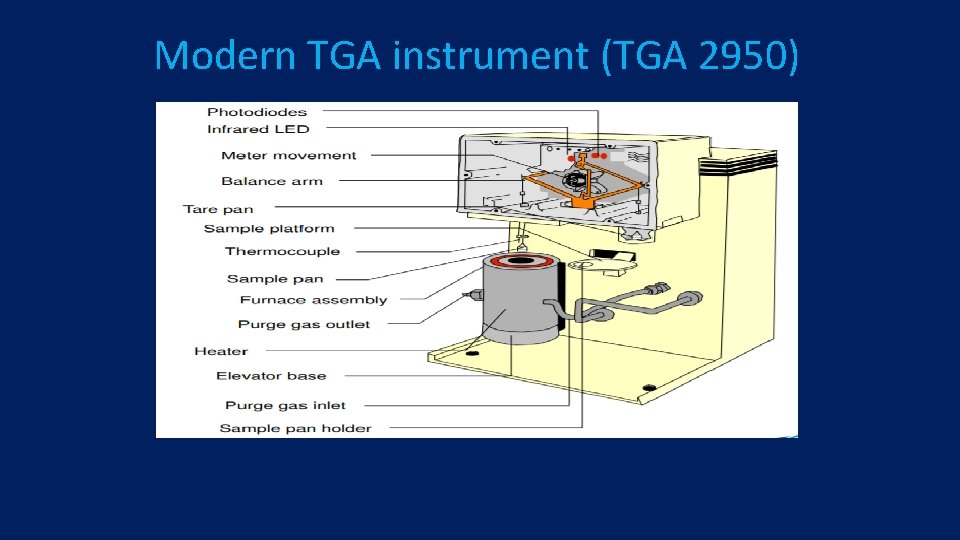 Modern TGA instrument (TGA 2950)

Photodiodes
Infrared LED
Meter movement
Balance arm
Tare pan
Sample platform
Thermocouple
Sample pan
Furnace assembly
Purge gas outlet
Heater
Elevator base
Purge gas inlet
Sample pan holder